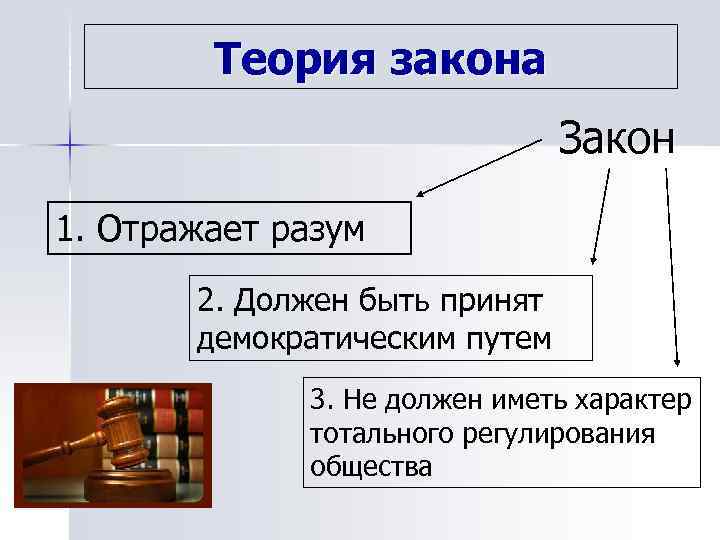 Теория закона

Закон

1. Отражает разум

2. Должен быть принят демократическим путем

3. Не должен иметь характер тотального регулирования общества